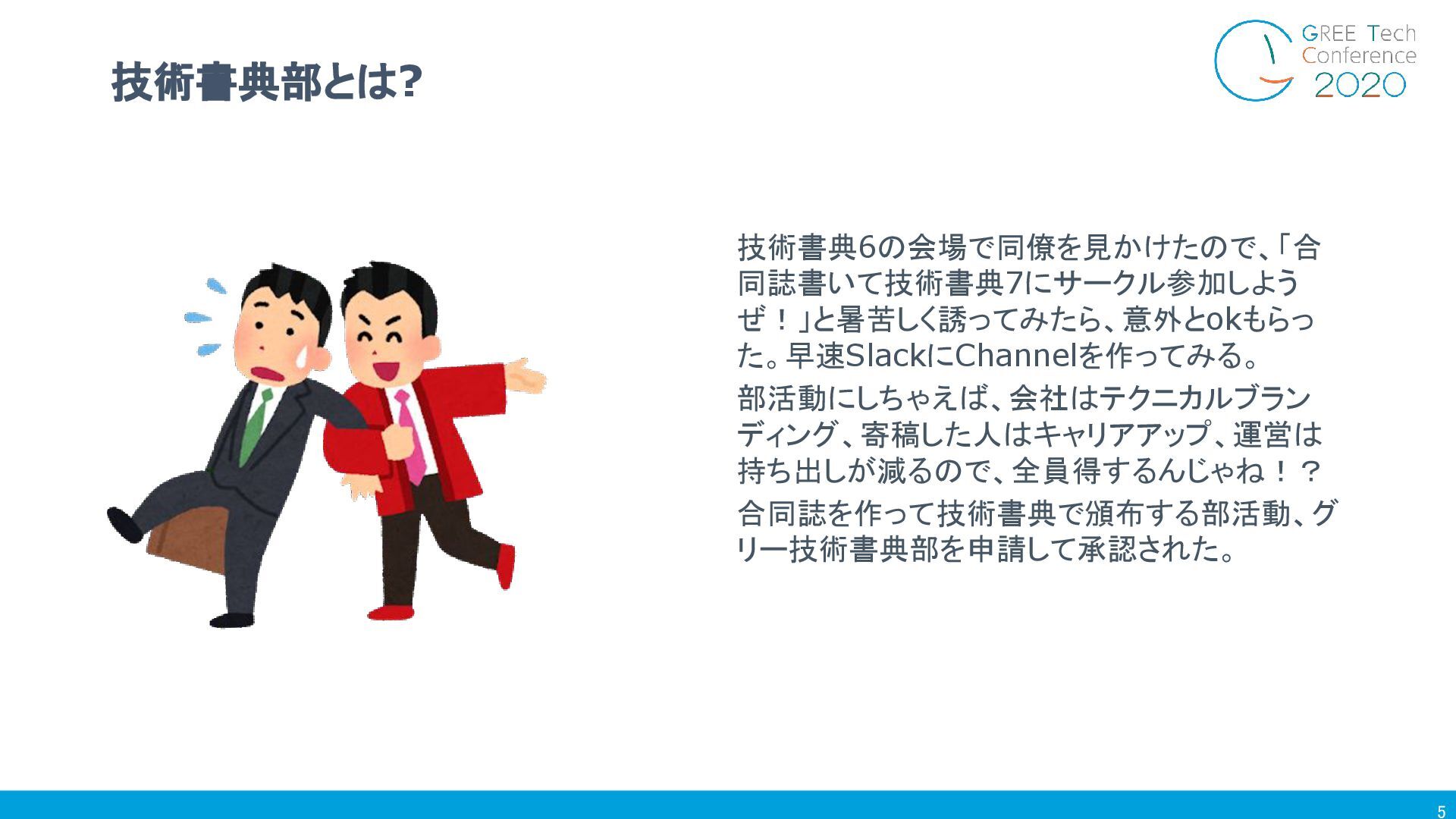 技術書典部とは?

GREE Tech Conference 2020

技術書典6の会場で同僚を見かけたので、「合同誌書いて技術書典7にサークル参加しようぜ！」と暑苦しく誘ってみたら、意外とokもらった。早速SlackにChannelを作ってみる。

部活動にしちゃえば、会社はテクニカルブランディング、寄稿した人はキャリアアップ、運営は持ち出しが減るので、全員得するんじゃね！？

合同誌を作って技術書典で頒布する部活動、グリー技術書典部を申請して承認された。

5